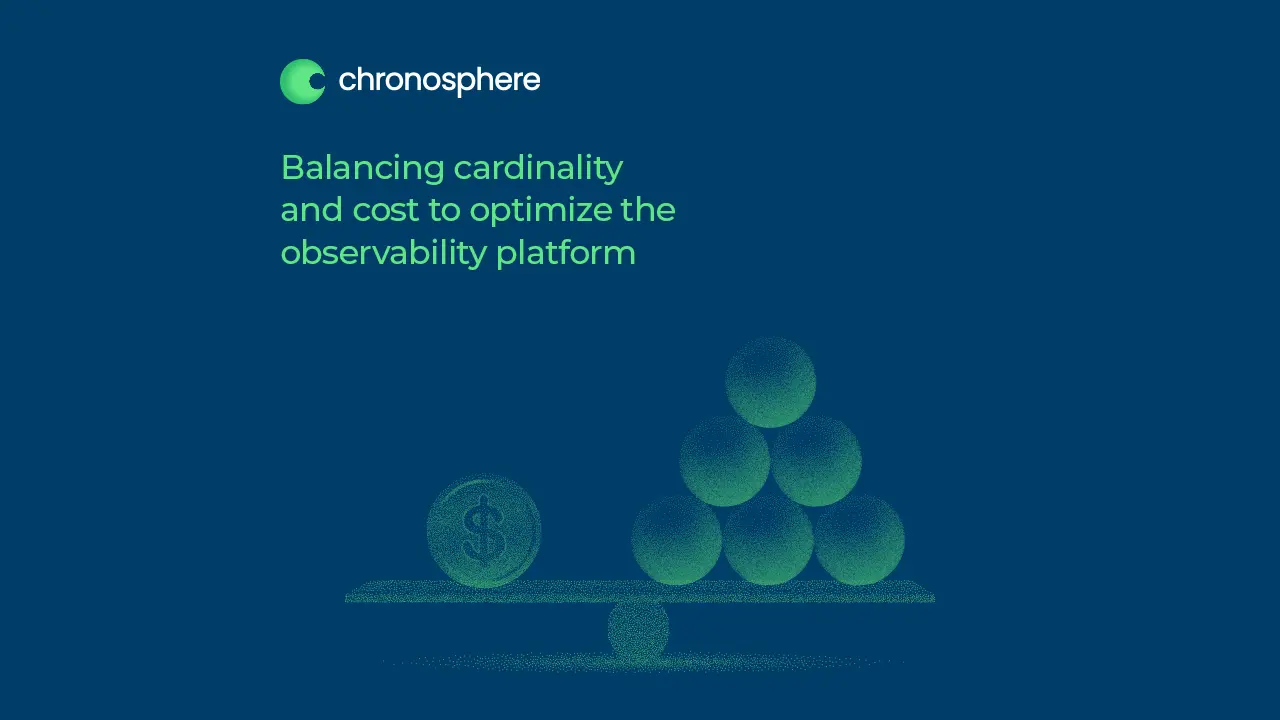 chronosphere

Balancing cardinality and cost to optimize the observability platform

$